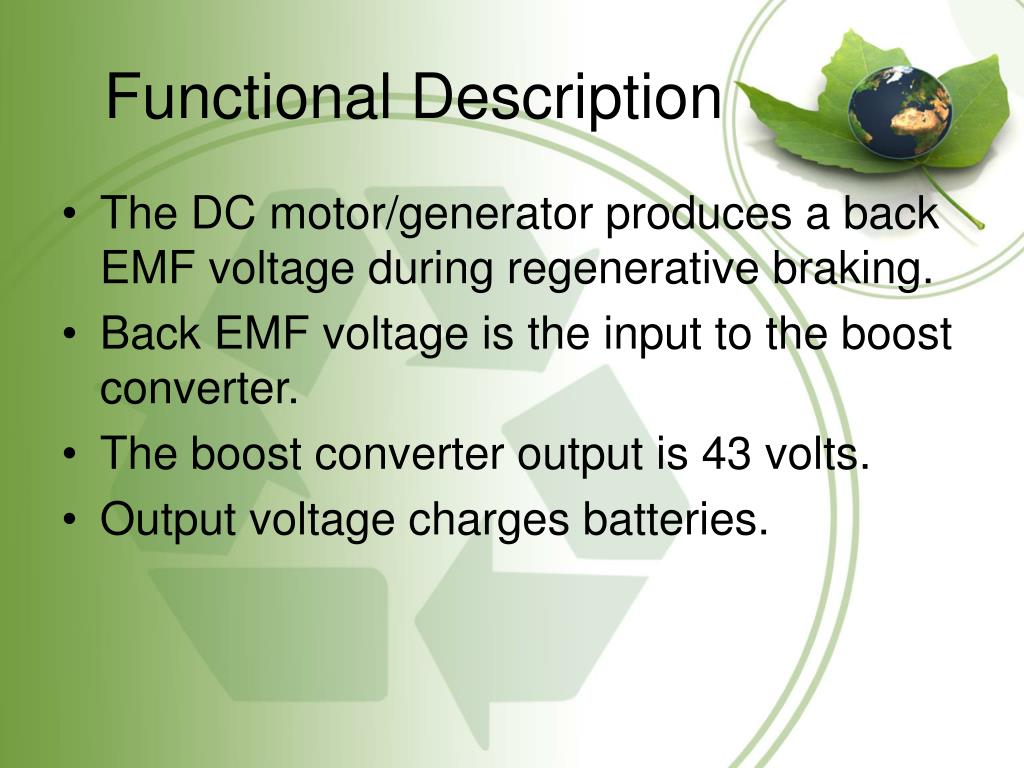 Functional Description

• The DC motor/generator produces a back EMF voltage during regenerative braking.
• Back EMF voltage is the input to the boost converter.
• The boost converter output is 43 volts.
• Output voltage charges batteries.